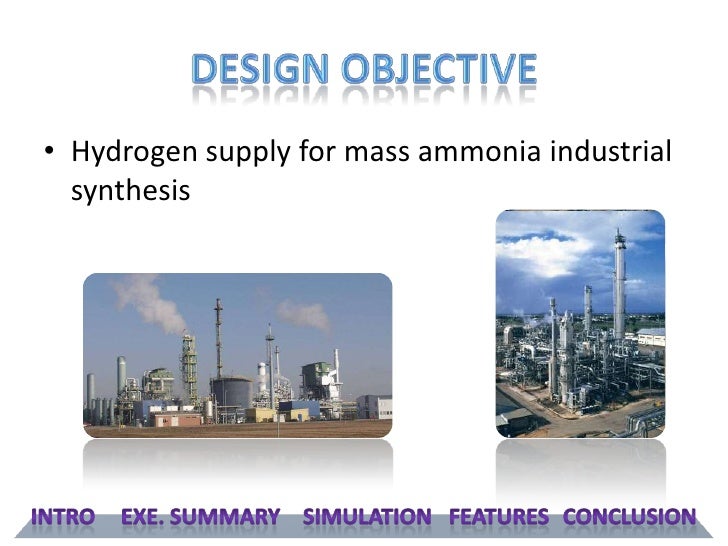 DESIGN OBJECTIVE

• Hydrogen supply for mass ammonia industrial synthesis

INTRO EXE. SUMMARY SIMULATION FEATURES CONCLUSION